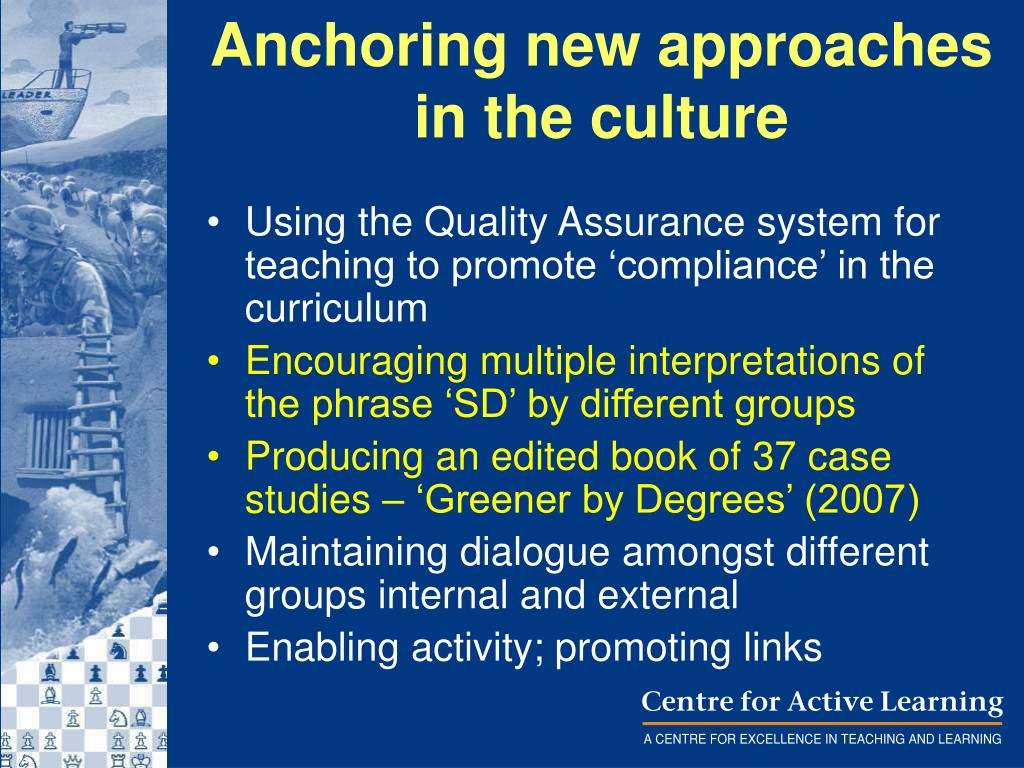 LEADER

Anchoring new approaches in the culture

• Using the Quality Assurance system for teaching to promote ‘compliance’ in the curriculum
• Encouraging multiple interpretations of the phrase ‘SD’ by different groups
• Producing an edited book of 37 case studies – ‘Greener by Degrees’ (2007)
• Maintaining dialogue amongst different groups internal and external
• Enabling activity; promoting links

Centre for Active Learning
A CENTRE FOR EXCELLENCE IN TEACHING AND LEARNING